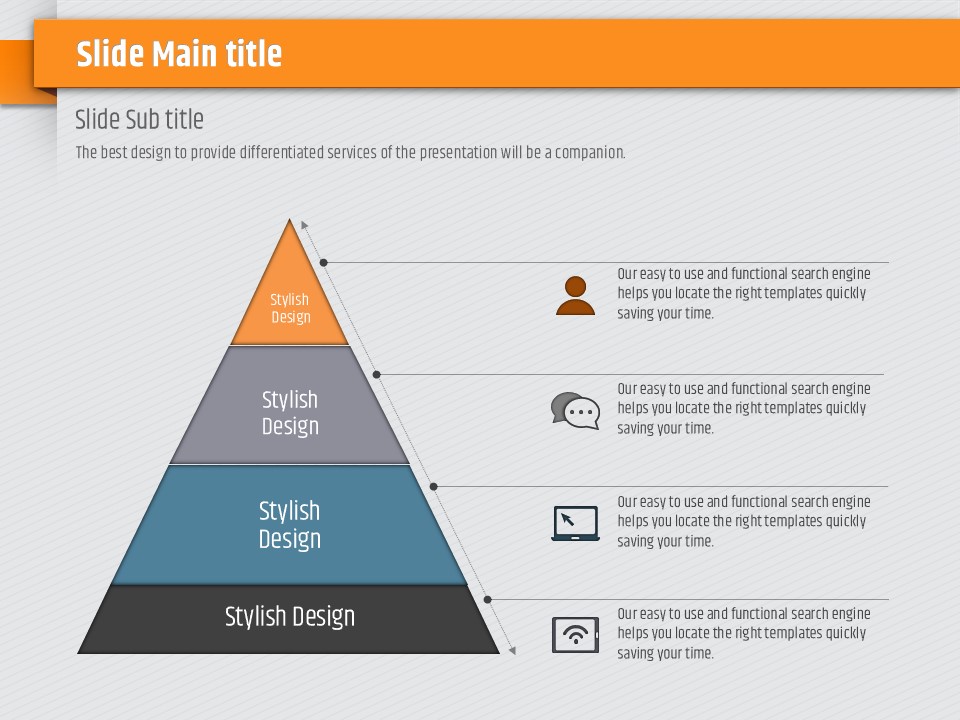 Slide Main title

Slide Sub title

The best design to provide differentiated services of the presentation will be a companion.

Stylish Design

Stylish Design

Stylish Design

Stylish Design

Our easy to use and functional search engine helps you locate the right templates quickly saving your time.

Our easy to use and functional search engine helps you locate the right templates quickly saving your time.

Our easy to use and functional search engine helps you locate the right templates quickly saving your time.

Our easy to use and functional search engine helps you locate the right templates quickly saving your time.